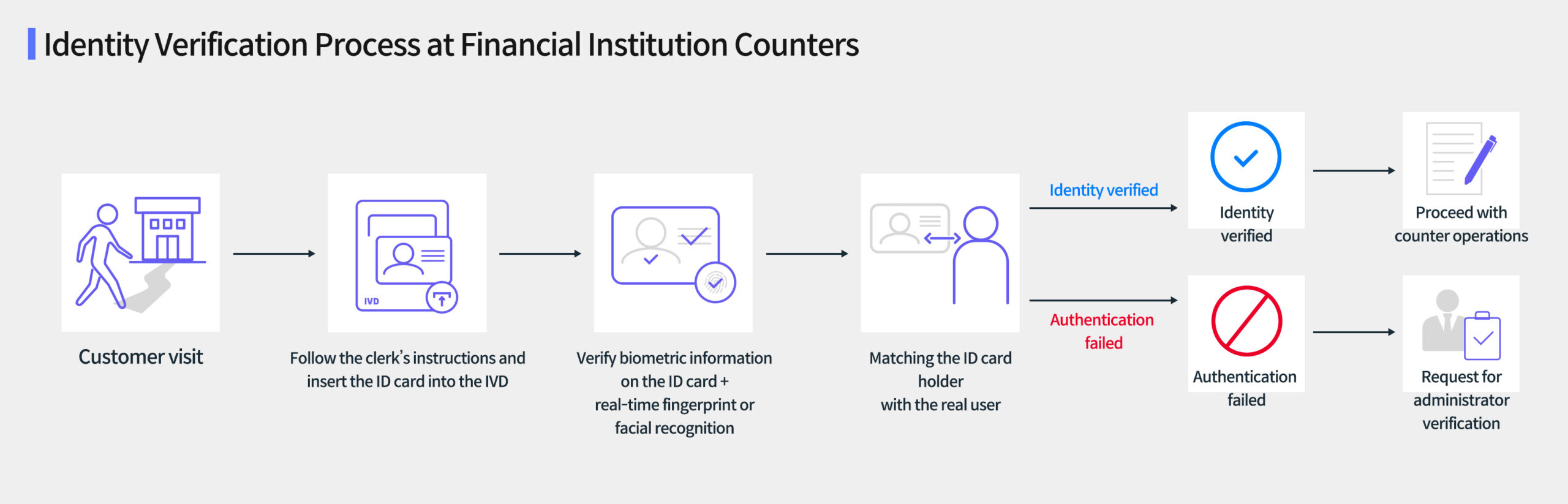 Identity Verification Process at Financial Institution Counters

Customer visit

IVD

Follow the clerk's instructions and insert the ID card into the IVD

Verify biometric information on the ID card + real-time fingerprint or facial recognition

Matching the ID card holder with the real user

Identity verified

Identity verified

Proceed with counter operations

Authentication failed

Authentication failed

Request for administrator verification